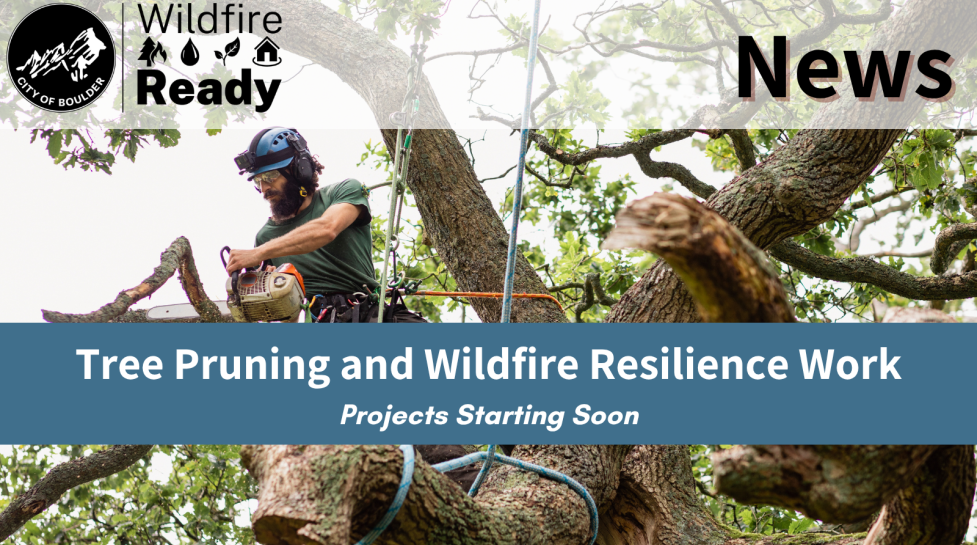 CITY OF BOULDER

Wildfire Ready

News

Tree Pruning and Wildfire Resilience Work

Projects Starting Soon